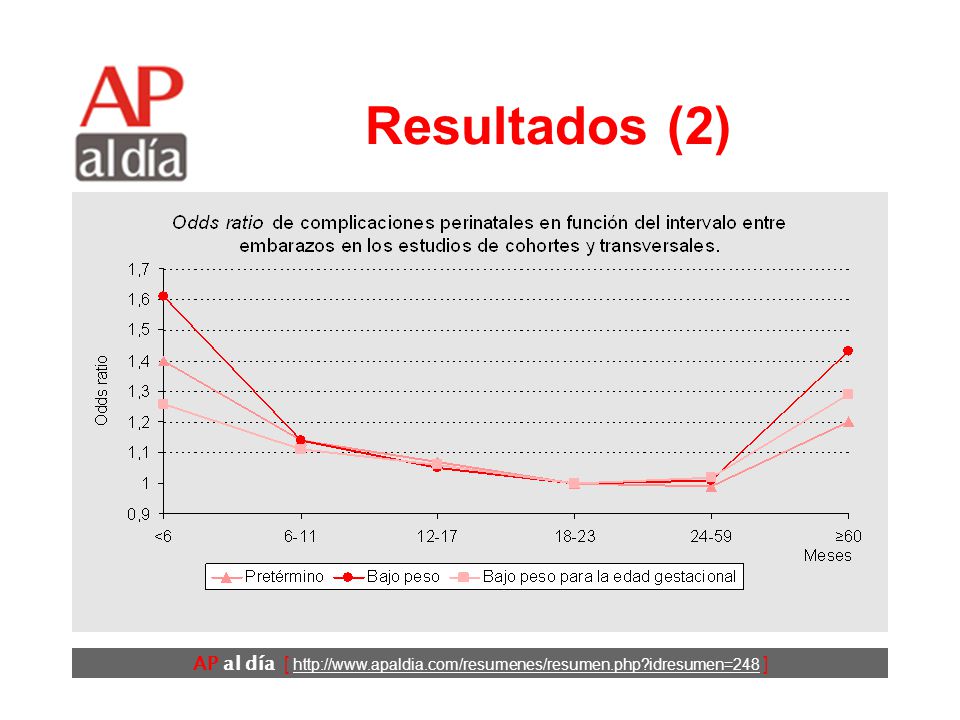 AP al día

Resultados (2)

Odds ratio de complicaciones perinatales en función del intervalo entre embarazos en los estudios de cohortes y transversales.

Odds ratio

1,7
1,6
1,5
1,4
1,3
1,2
1,1
1
0,9

<6 6-11 12-17 18-23 24-59 ≥60
Meses

Pretérmino Bajo peso Bajo peso para la edad gestacional

AP al día [ http://www.apaldia.com/resumenes/resumen.php?idresumen=248 ]